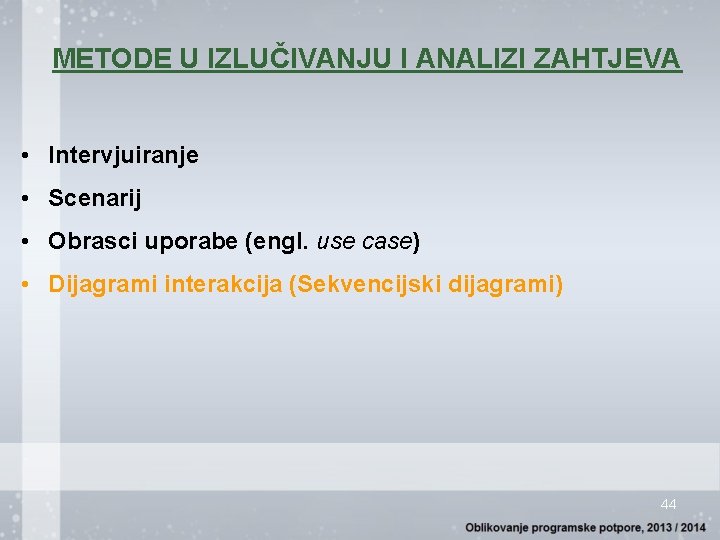 METODE U IZLUČIVANJU I ANALIZI ZAHTJEVA

• Intervjuiranje
• Scenarij
• Obrasci uporabe (engl. use case)
• Dijagrami interakcija (Sekvencijski dijagrami)

44

Oblikovanje programske potpore, 2013 / 2014